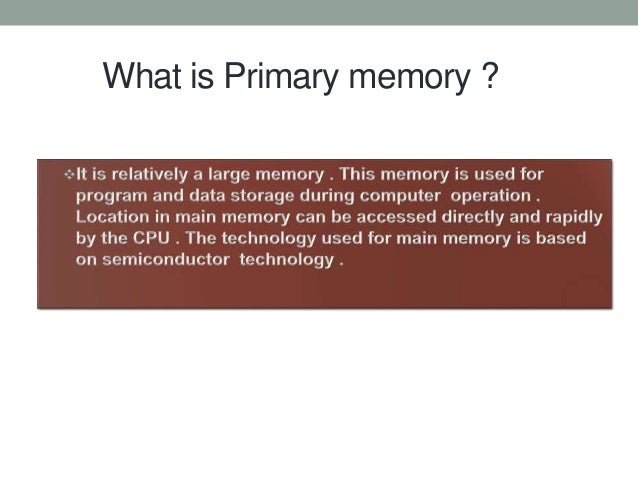 What is Primary memory ?

❖It is relatively a large memory . This memory is used for program and data storage during computer operation . Location in main memory can be accessed directly and rapidly by the CPU . The technology used for main memory is based on semiconductor technology .